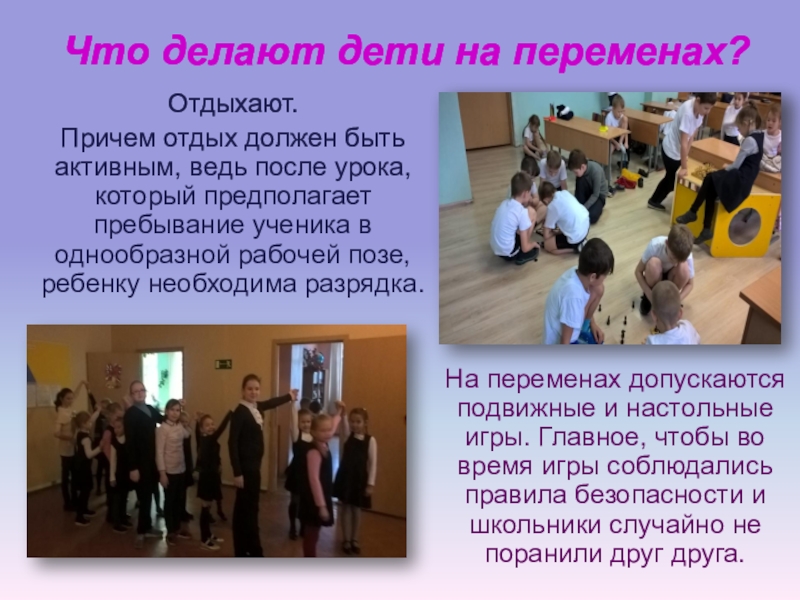 Что делают дети на переменах?

Отдыхают.

Причем отдых должен быть активным, ведь после урока, который предполагает пребывание ученика в однообразной рабочей позе, ребенку необходима разрядка.

На переменах допускаются подвижные и настольные игры. Главное, чтобы во время игры соблюдались правила безопасности и школьники случайно не поранили друг друга.